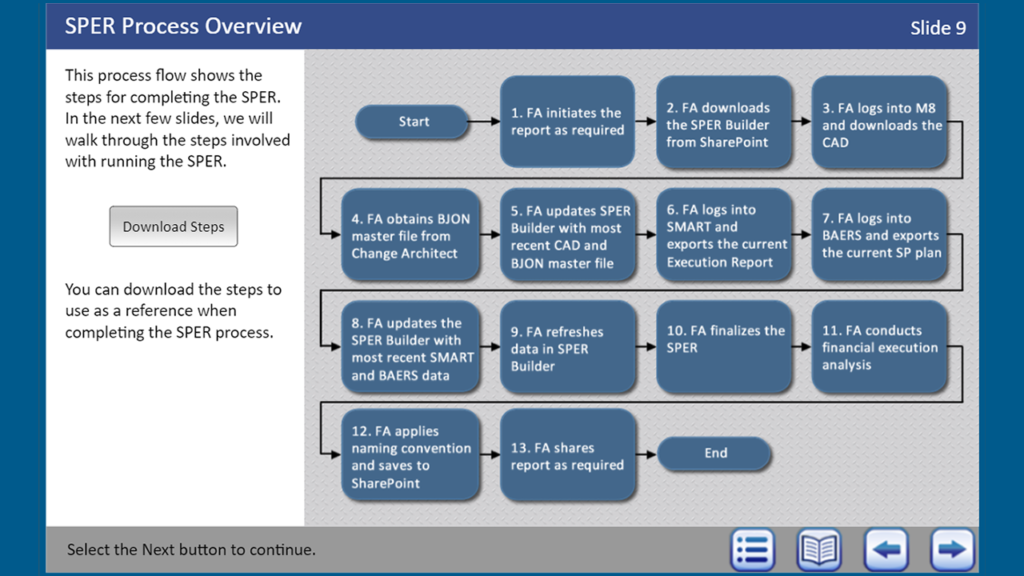 SPER Process Overview

Slide 9

This process flow shows the steps for completing the SPER. In the next few slides, we will walk through the steps involved with running the SPER.

Download Steps

You can download the steps to use as a reference when completing the SPER process.

Start

1. FA initiates the report as required

2. FA downloads the SPER Builder from SharePoint

3. FA logs into M8 and downloads the CAD

4. FA obtains BJON master file from Change Architect

5. FA updates SPER Builder with most recent CAD and BJON master file

6. FA logs into SMART and exports the current Execution Report

7. FA logs into BAERS and exports the current SP plan

8. FA updates the SPER Builder with most recent SMART and BAERS data

9. FA refreshes data in SPER Builder

10. FA finalizes the SPER

11. FA conducts financial execution analysis

12. FA applies naming convention and saves to SharePoint

13. FA shares report as required

End

Select the Next button to continue.